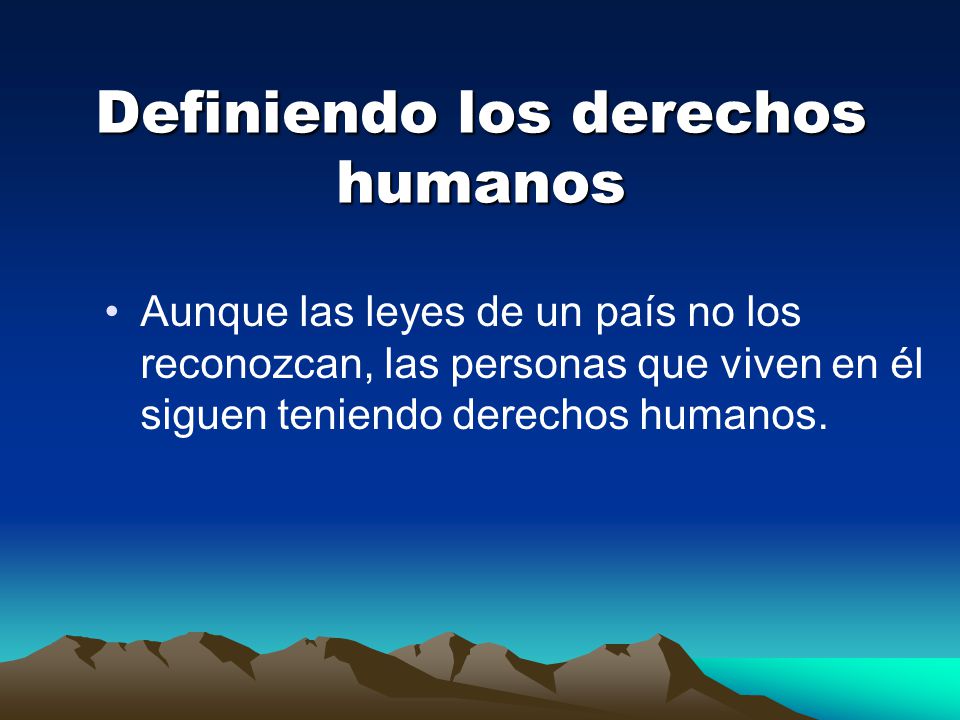 Definiendo los derechos humanos

• Aunque las leyes de un país no los reconozcan, las personas que viven en él siguen teniendo derechos humanos.